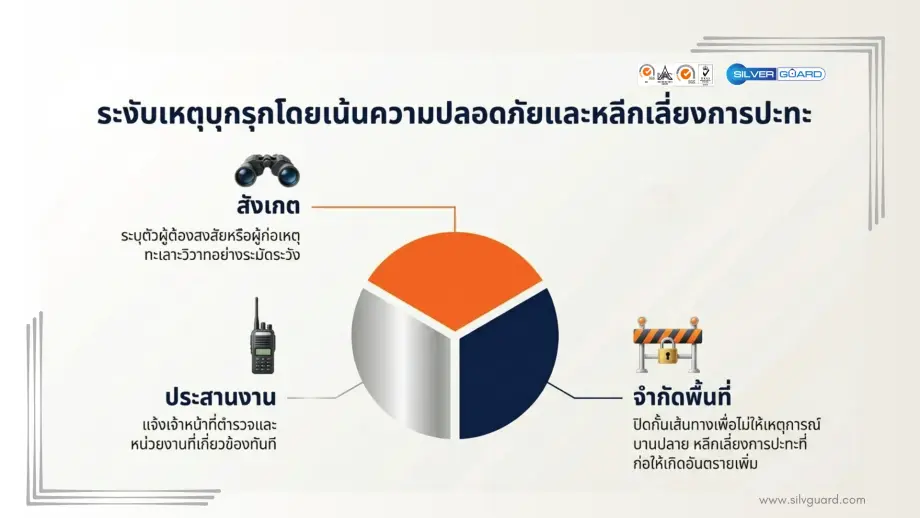 SILVER GUARD

ระงับเหตุบุกรุกโดยเน้นความปลอดภัยและหลีกเลี่ยงการปะทะ

สังเกต
ระบุตัวผู้ต้องสงสัยหรือผู้ก่อเหตุทะเลาะวิวาทอย่างระมัดระวัง

ประสานงาน
แจ้งเจ้าหน้าที่ตำรวจและหน่วยงานที่เกี่ยวข้องทันที

จำกัดพื้นที่
ปิดกั้นเส้นทางเพื่อไม่ให้เหตุการณ์บานปลาย หลีกเลี่ยงการปะทะที่ก่อให้เกิดอันตรายเพิ่ม

www.silvguard.com